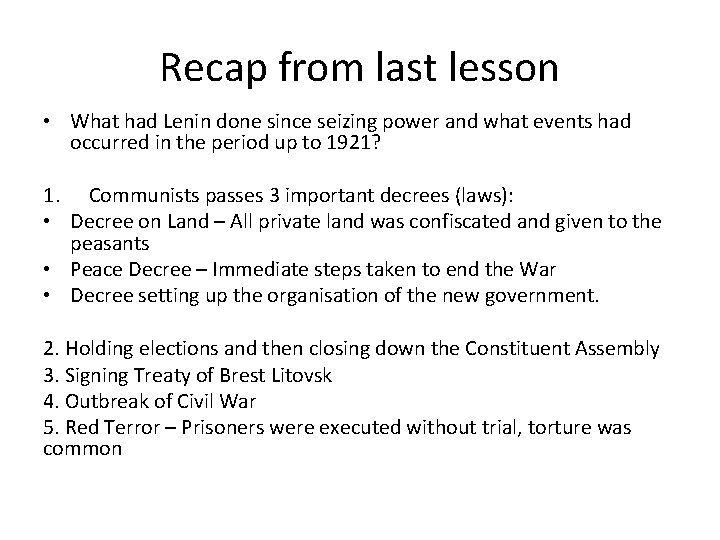 Recap from last lesson

• What had Lenin done since seizing power and what events had occurred in the period up to 1921?

1. Communists passes 3 important decrees (laws):
• Decree on Land – All private land was confiscated and given to the peasants
• Peace Decree – Immediate steps taken to end the War
• Decree setting up the organisation of the new government.

2. Holding elections and then closing down the Constituent Assembly
3. Signing Treaty of Brest Litovsk
4. Outbreak of Civil War
5. Red Terror – Prisoners were executed without trial, torture was common